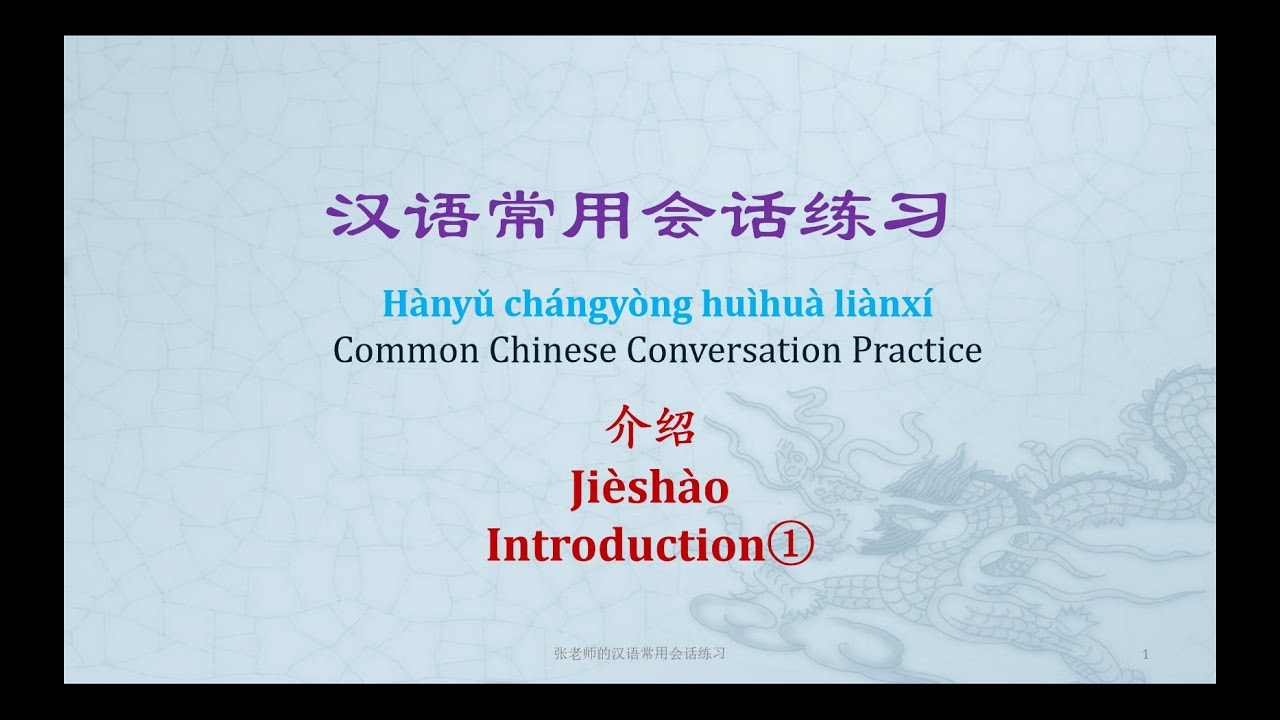 汉语常用会话练习

Hànyǔ chángyòng huìhuà liànxí
Common Chinese Conversation Practice

介绍
Jièshào
Introduction①

张老师的汉语常用会话练习

1